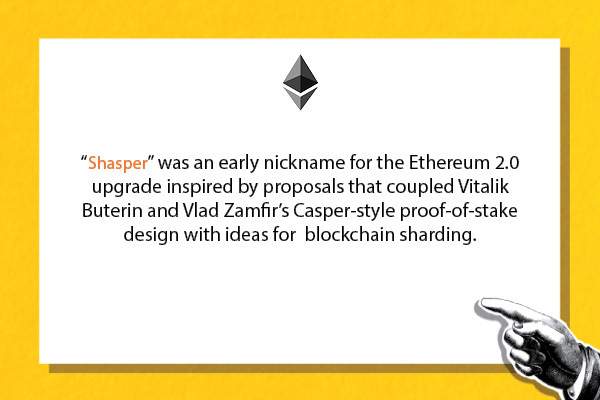 “Shasper” was an early nickname for the Ethereum 2.0 upgrade inspired by proposals that coupled Vitalik Buterin and Vlad Zamfir’s Casper-style proof-of-stake design with ideas for blockchain sharding.